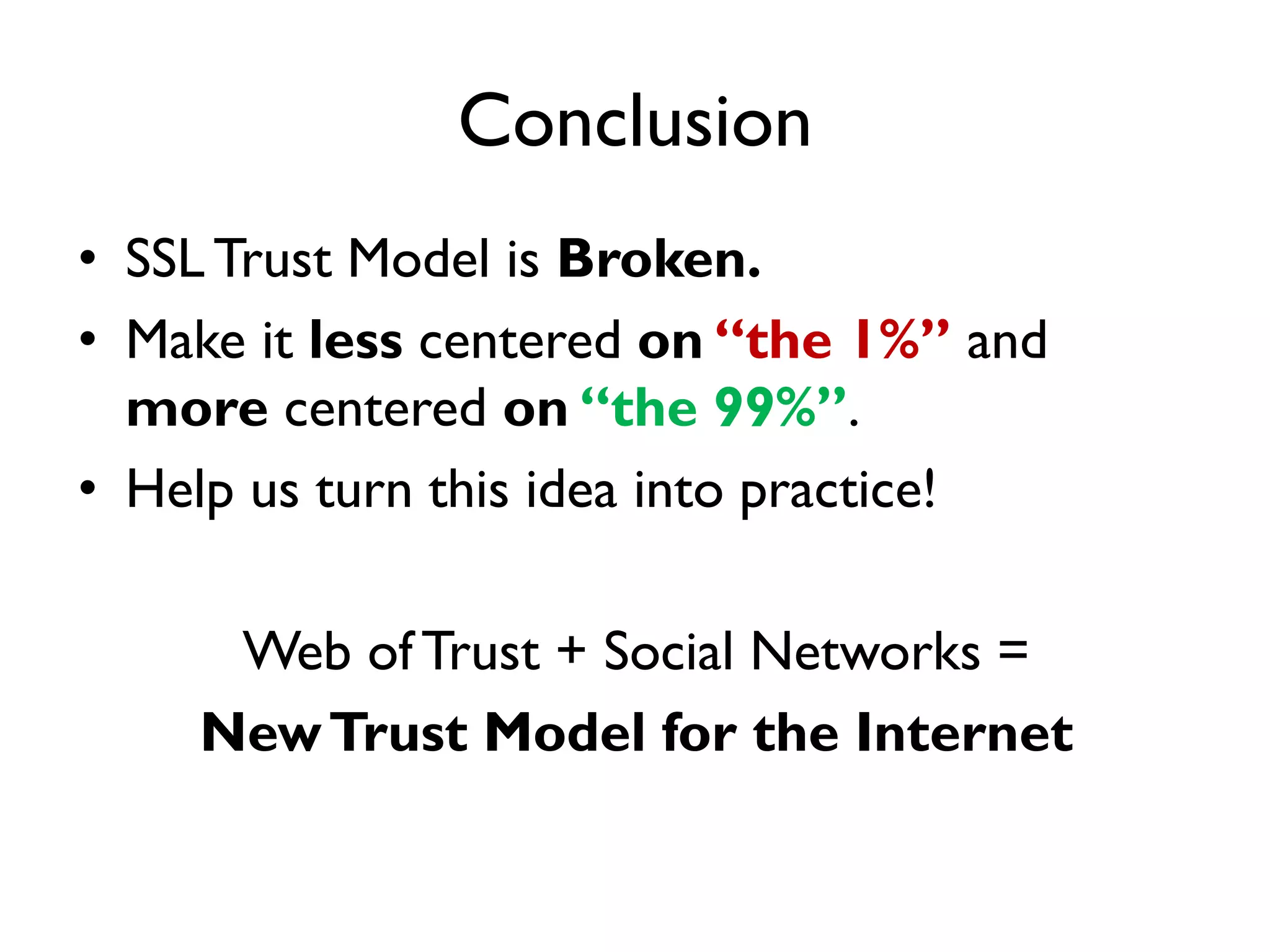 Conclusion

• SSL Trust Model is Broken.
• Make it less centered on “the 1%” and more centered on “the 99%”.
• Help us turn this idea into practice!

Web of Trust + Social Networks =
New Trust Model for the Internet